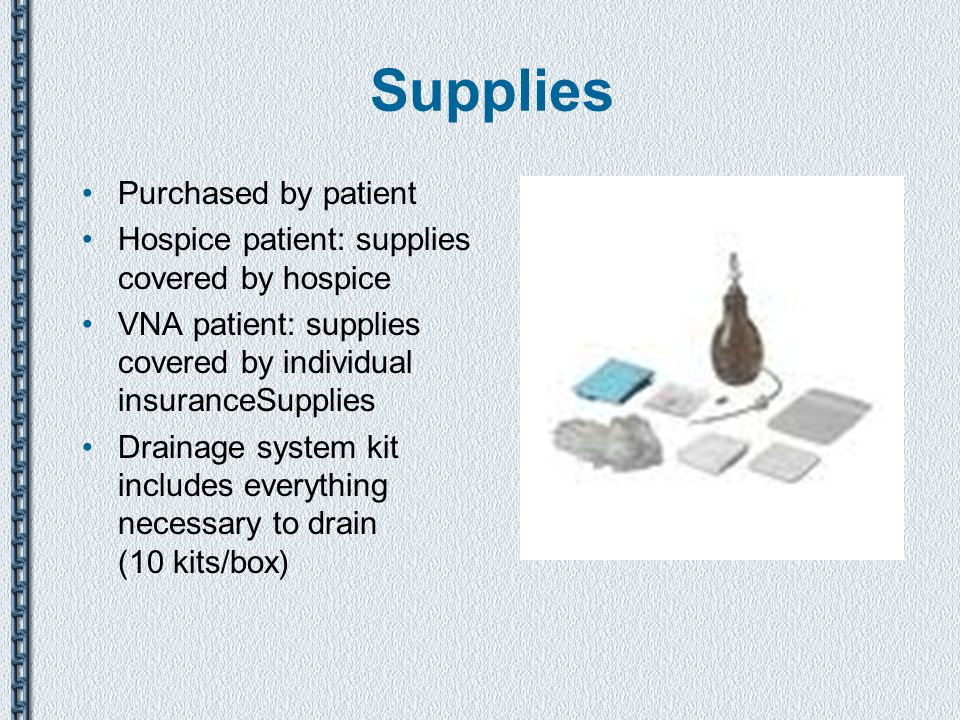 Supplies

• Purchased by patient
• Hospice patient: supplies covered by hospice
• VNA patient: supplies covered by individual insuranceSupplies
• Drainage system kit includes everything necessary to drain (10 kits/box)